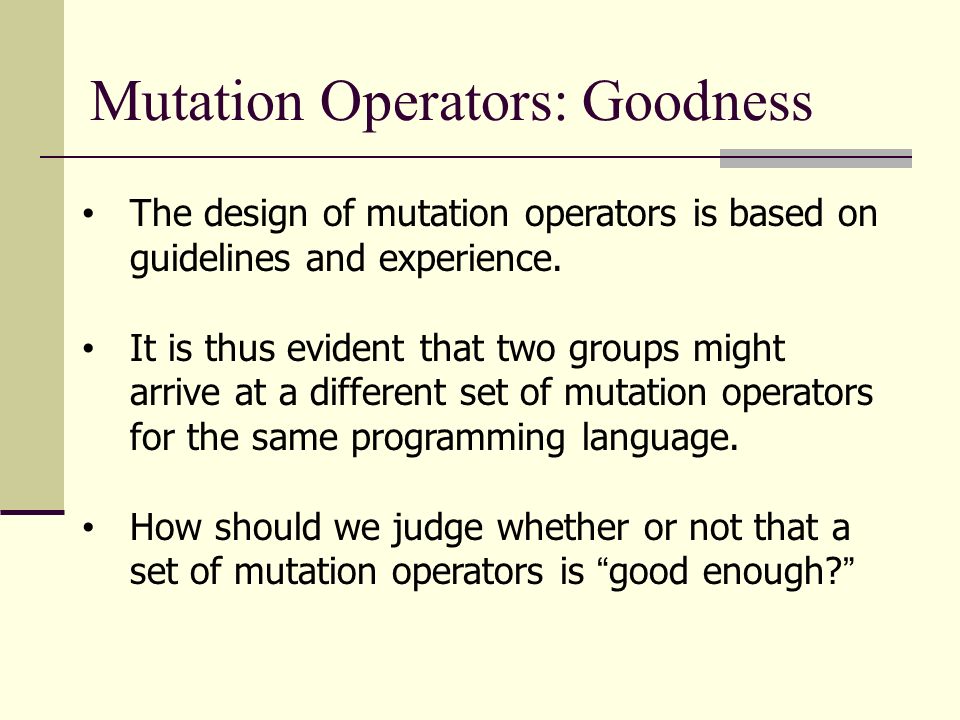 Mutation Operators: Goodness

• The design of mutation operators is based on guidelines and experience.

• It is thus evident that two groups might arrive at a different set of mutation operators for the same programming language.

• How should we judge whether or not that a set of mutation operators is “good enough?”